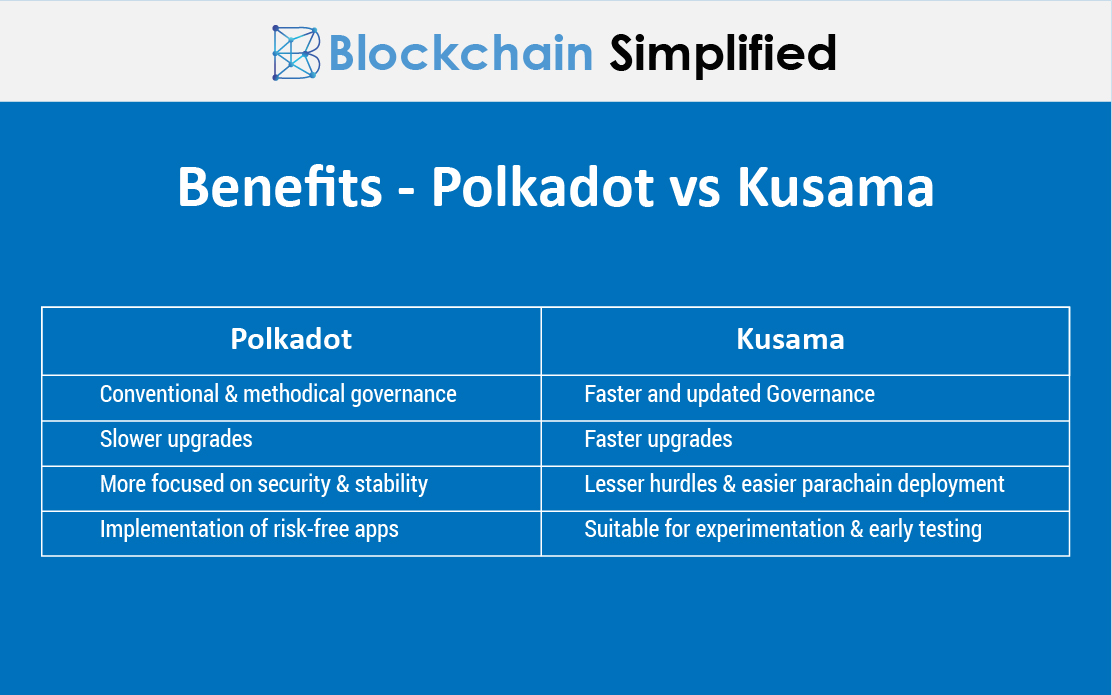 Blockchain Simplified

Benefits - Polkadot vs Kusama

| Polkadot | Kusama |
|---|---|
| Conventional & methodical governance | Faster and updated Governance |
| Slower upgrades | Faster upgrades |
| More focused on security & stability | Lesser hurdles & easier parachain deployment |
| Implementation of risk-free apps | Suitable for experimentation & early testing |